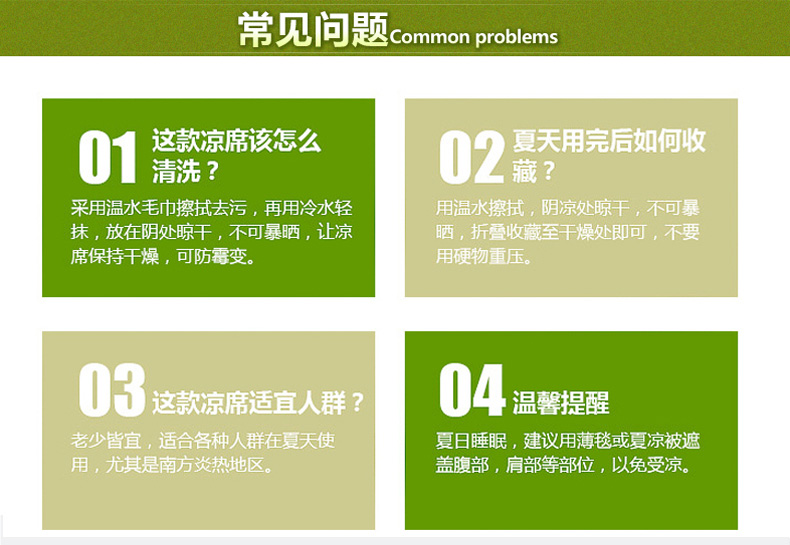 常见问题Common problems

01 这款凉席该怎么清洗？

采用温水毛巾擦拭去污，再用冷水轻抹，放在阴处晾干，不可暴晒，让凉席保持干燥，可防霉变。

02 夏天用完后如何收藏？

用温水擦拭，阴凉处晾干，不可暴晒，折叠收藏至干燥处即可，不要用硬物重压。

03 这款凉席适宜人群？

老少皆宜，适合各种人群在夏天使用，尤其是南方炎热地区。

04 温馨提醒

夏日睡眠，建议用薄毯或夏凉被遮盖腹部，肩部等部位，以免受凉。